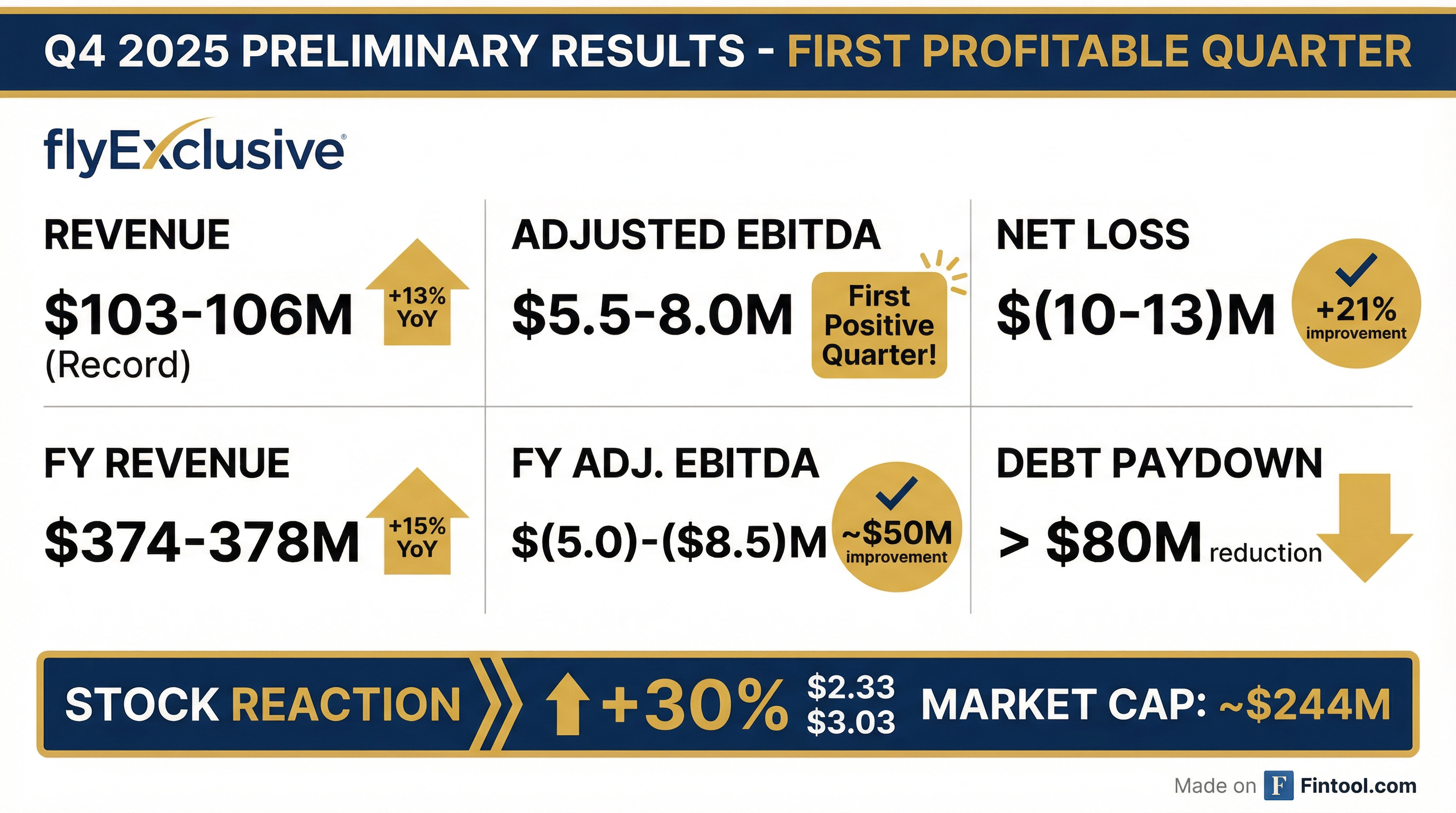 Q4 2025 PRELIMINARY RESULTS - FIRST PROFITABLE QUARTER

flyExclusive

REVENUE

\$103-106M (Record)

+13% YoY

ADJUSTED EBITDA

\$5.5-8.0M

First Positive Quarter!

NET LOSS

\$(10-13)M

+21% improvement

FY REVENUE

\$374-378M

+15% YoY

FY ADJ. EBITDA

\$(5.0)-(\$8.5)M

~\$50M improvement

DEBT PAYDOWN

> \$80M reduction

STOCK REACTION

+30%

\$2.33
\$3.03

MARKET CAP: ~\$244M

Made on F Fintool.com